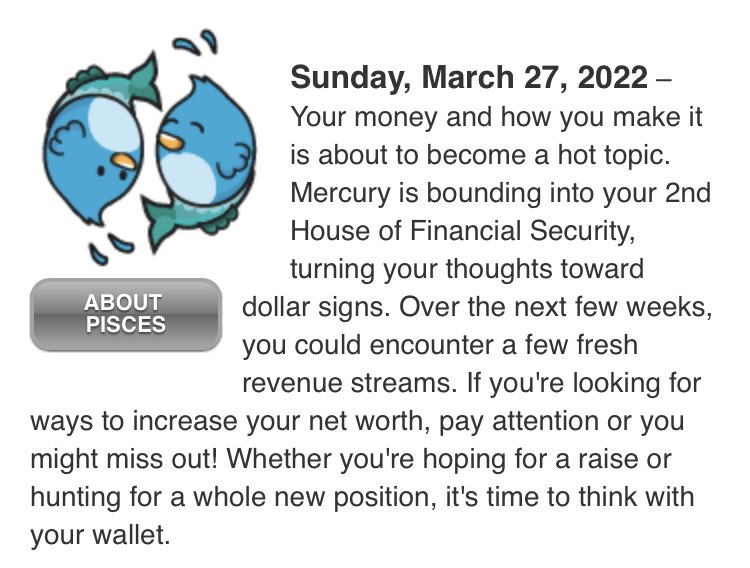 ABOUT PISCES

Sunday, March 27, 2022 – Your money and how you make it is about to become a hot topic. Mercury is bounding into your 2nd House of Financial Security, turning your thoughts toward dollar signs. Over the next few weeks, you could encounter a few fresh revenue streams. If you're looking for ways to increase your net worth, pay attention or you might miss out! Whether you're hoping for a raise or hunting for a whole new position, it's time to think with your wallet.